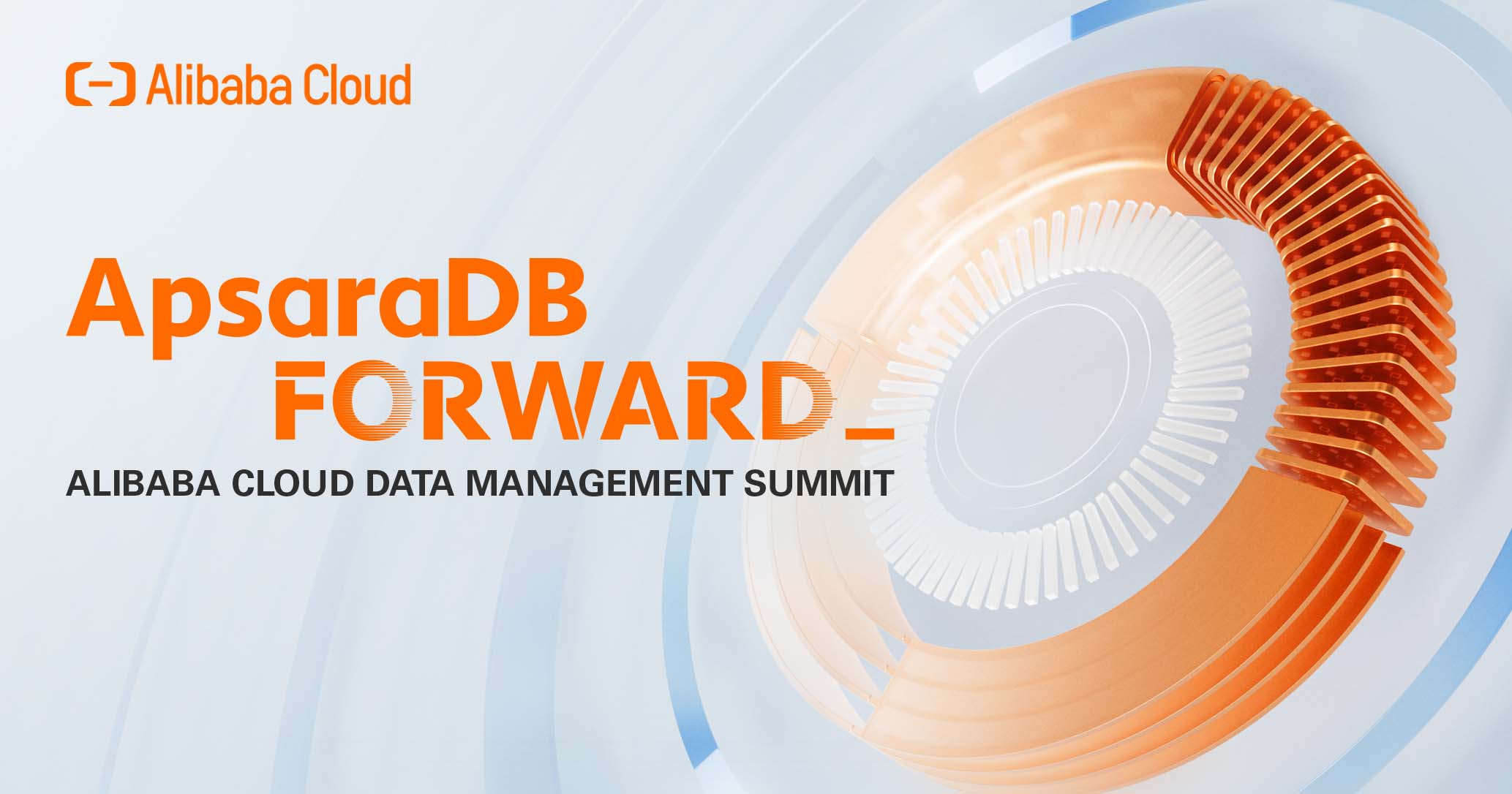 Alibaba Cloud

ApsaraDB
FORWARD_
ALIBABA CLOUD DATA MANAGEMENT SUMMIT